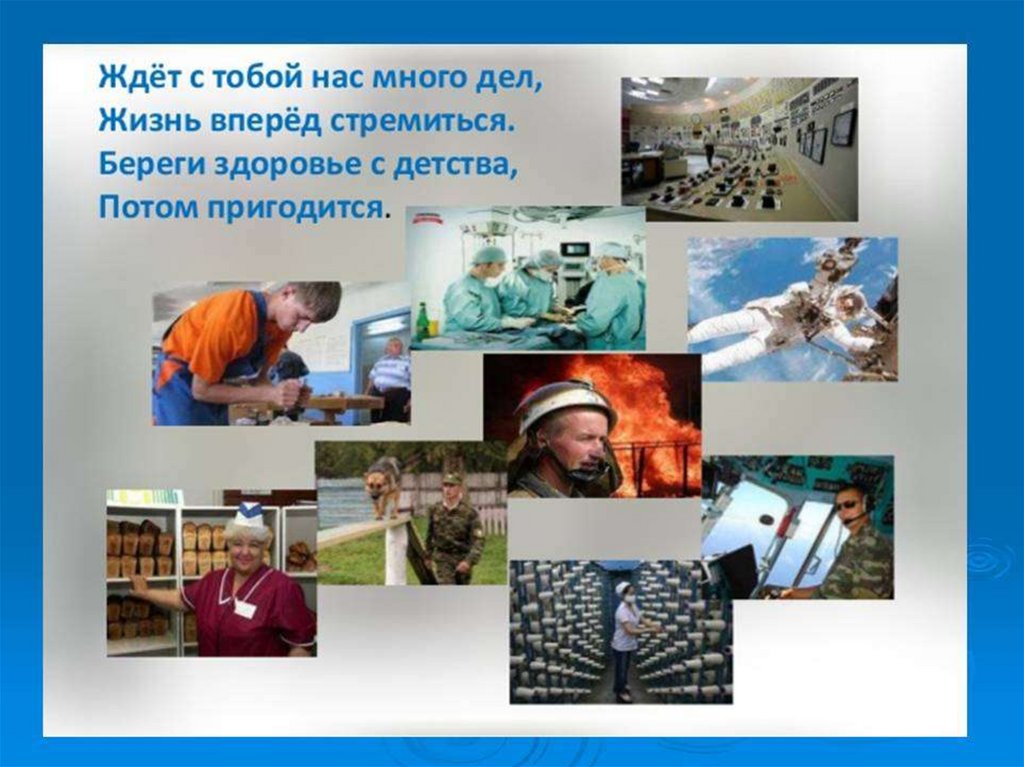 Ждёт с тобой нас много дел,
Жизнь вперёд стремиться.
Береги здоровье с детства,
Потом пригодится.